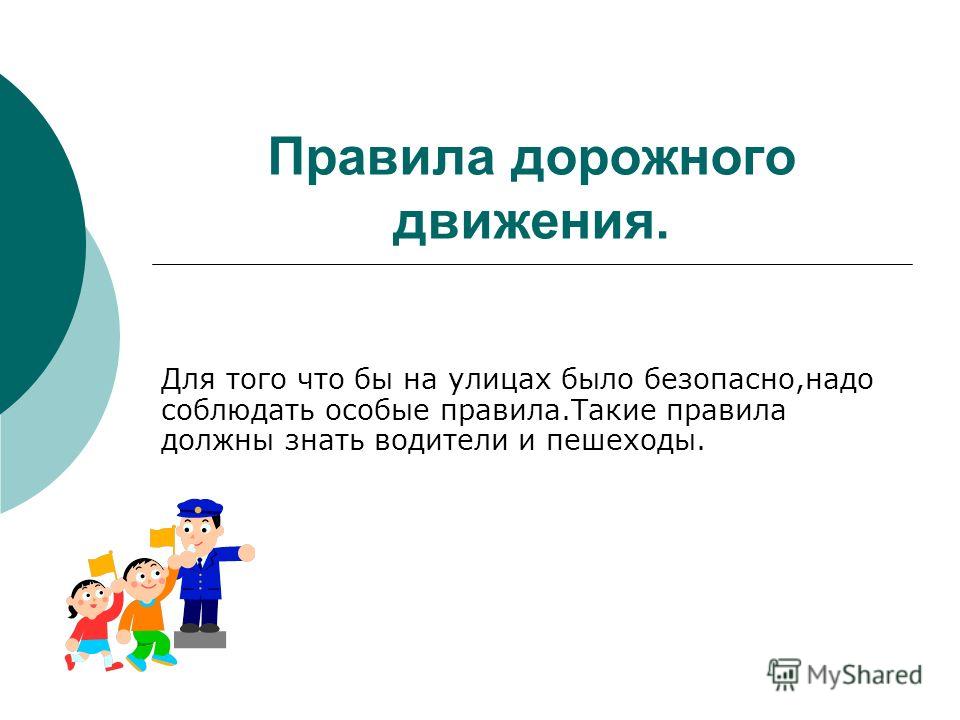 Правила дорожного движения.

Для того что бы на улицах было безопасно,надо соблюдать особые правила.Такие правила должны знать водители и пешеходы.

MyShared